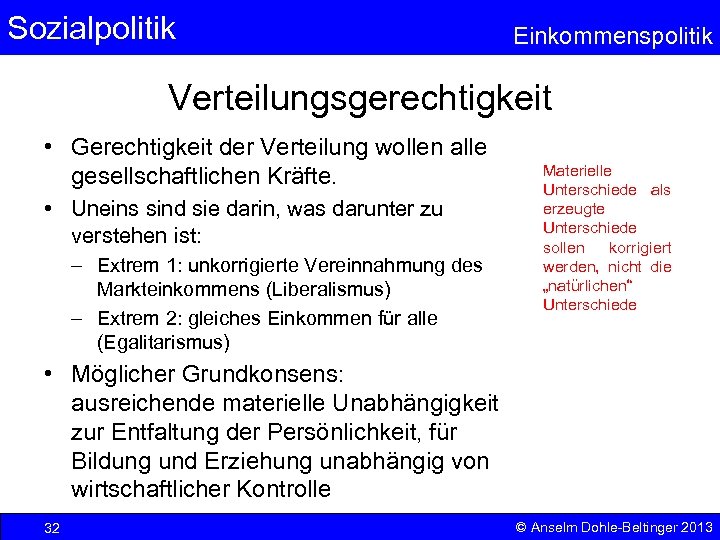 Sozialpolitik

Einkommenspolitik

Verteilungsgerechtigkeit

• Gerechtigkeit der Verteilung wollen alle gesellschaftlichen Kräfte.

• Uneins sind sie darin, was darunter zu verstehen ist:

– Extrem 1: unkorrigierte Vereinnahmung des Markteinkommens (Liberalismus)

– Extrem 2: gleiches Einkommen für alle (Egalitarismus)

• Möglicher Grundkonsens: ausreichende materielle Unabhängigkeit zur Entfaltung der Persönlichkeit, für Bildung und Erziehung unabhängig von wirtschaftlicher Kontrolle

Materielle Unterschiede als erzeugte Unterschiede sollen korrigiert werden, nicht die „natürlichen“ Unterschiede

32

© Anselm Dohle-Beltinger 2013